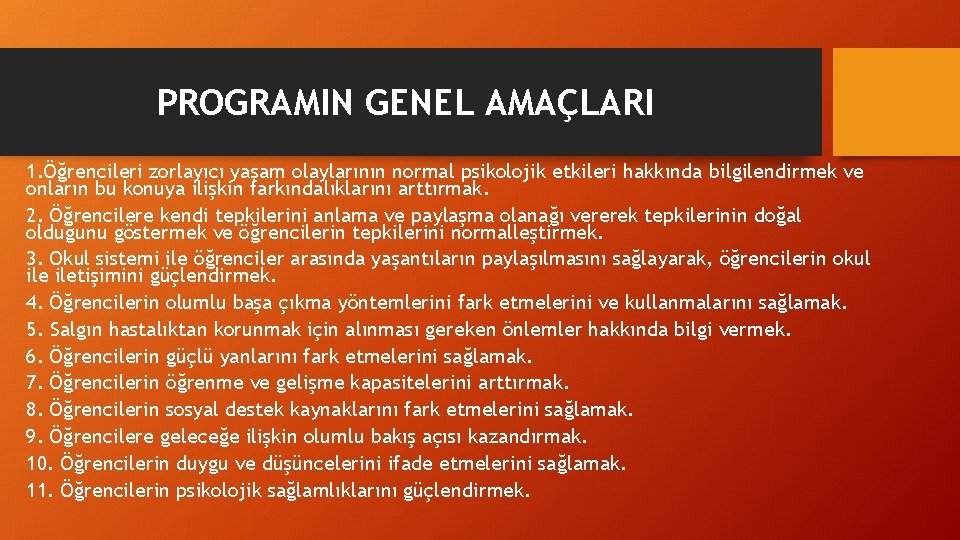 PROGRAMIN GENEL AMAÇLARI

1.Öğrencileri zorlayıcı yaşam olaylarının normal psikolojik etkileri hakkında bilgilendirmek ve onların bu konuya ilişkin farkındalıklarını arttırmak.

2. Öğrencilere kendi tepkilerini anlama ve paylaşma olanağı vererek tepkilerinin doğal olduğunu göstermek ve öğrencilerin tepkilerini normalleştirmek.

3. Okul sistemi ile öğrenciler arasında yaşantıların paylaşılmasını sağlayarak, öğrencilerin okul ile iletişimini güçlendirmek.

4. Öğrencilerin olumlu başa çıkma yöntemlerini fark etmelerini ve kullanmalarını sağlamak.

5. Salgın hastalıktan korunmak için alınması gereken önlemler hakkında bilgi vermek.

6. Öğrencilerin güçlü yanlarını fark etmelerini sağlamak.

7. Öğrencilerin öğrenme ve gelişme kapasitelerini arttırmak.

8. Öğrencilerin sosyal destek kaynaklarını fark etmelerini sağlamak.

9. Öğrencilere geleceğe ilişkin olumlu bakış açısı kazandırmak.

10. Öğrencilerin duygu ve düşüncelerini ifade etmelerini sağlamak.

11. Öğrencilerin psikolojik sağlamlıklarını güçlendirmek.